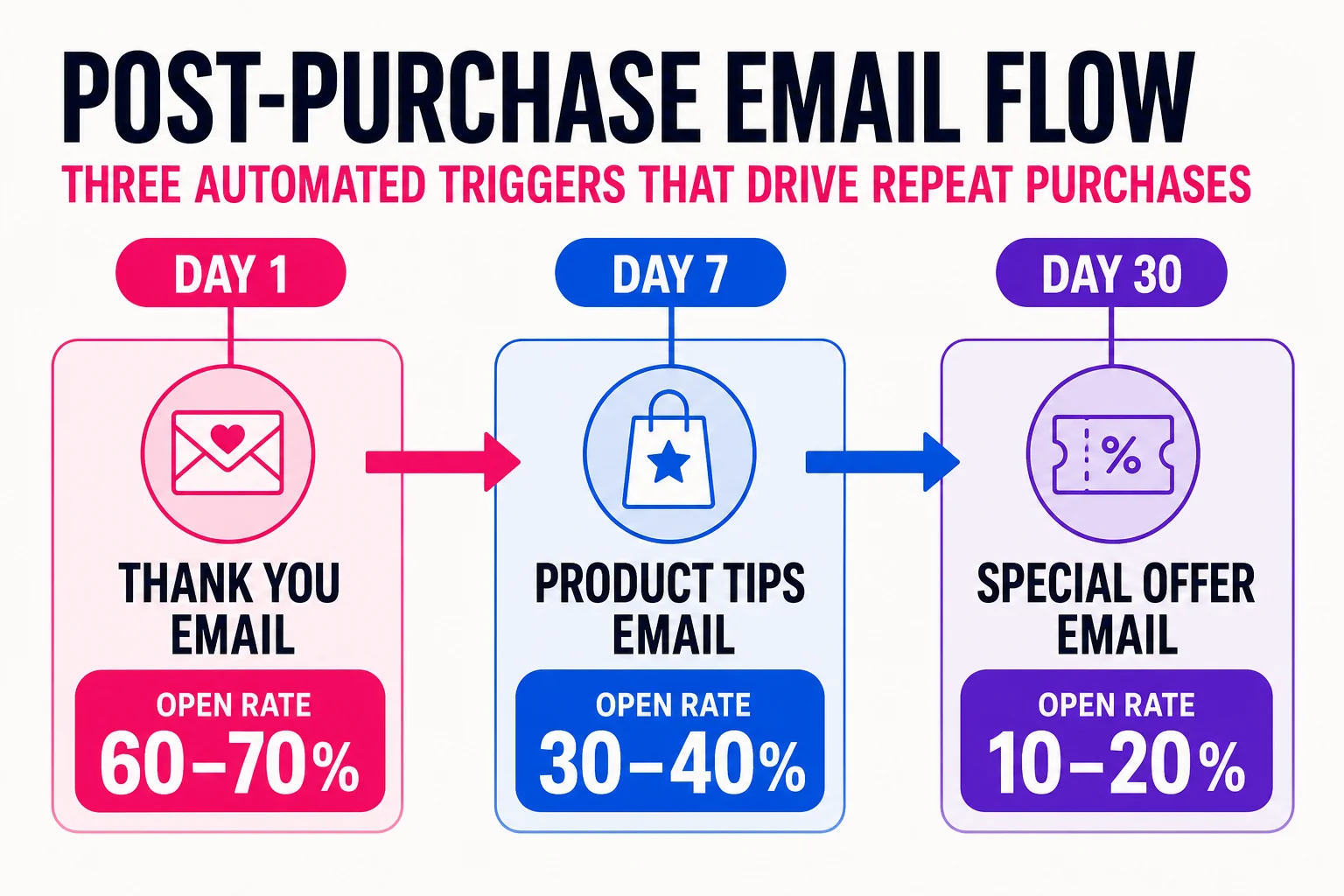 POST-PURCHASE EMAIL FLOW
THREE AUTOMATED TRIGGERS THAT DRIVE REPEAT PURCHASES

DAY 1
THANK YOU EMAIL
OPEN RATE
60–70%

DAY 7
PRODUCT TIPS EMAIL
OPEN RATE
30–40%

DAY 30
%
SPECIAL OFFER EMAIL
OPEN RATE
10–20%